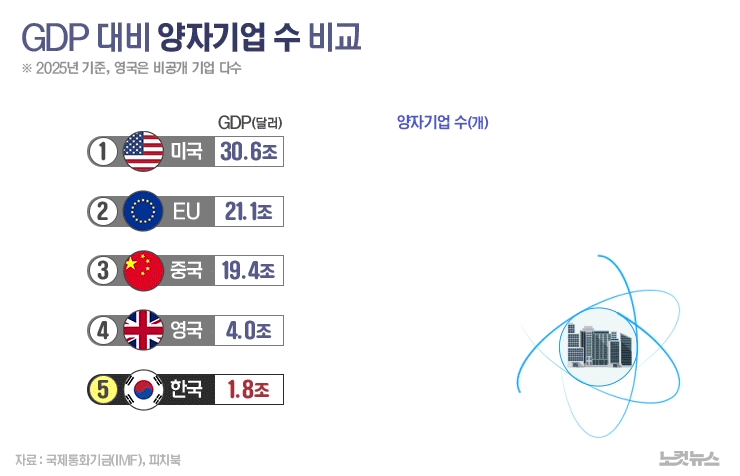 GDP 대비 양자기업 수 비교

※ 2025년 기준, 영국은 비공개 기업 다수

GDP(달러)

양자기업 수(개)

1 미국 30.6조

2 EU 21.1조

3 중국 19.4조

4 영국 4.0조

5 한국 1.8조

자료 : 국제통화기금(IMF), 피치북

노컷뉴스